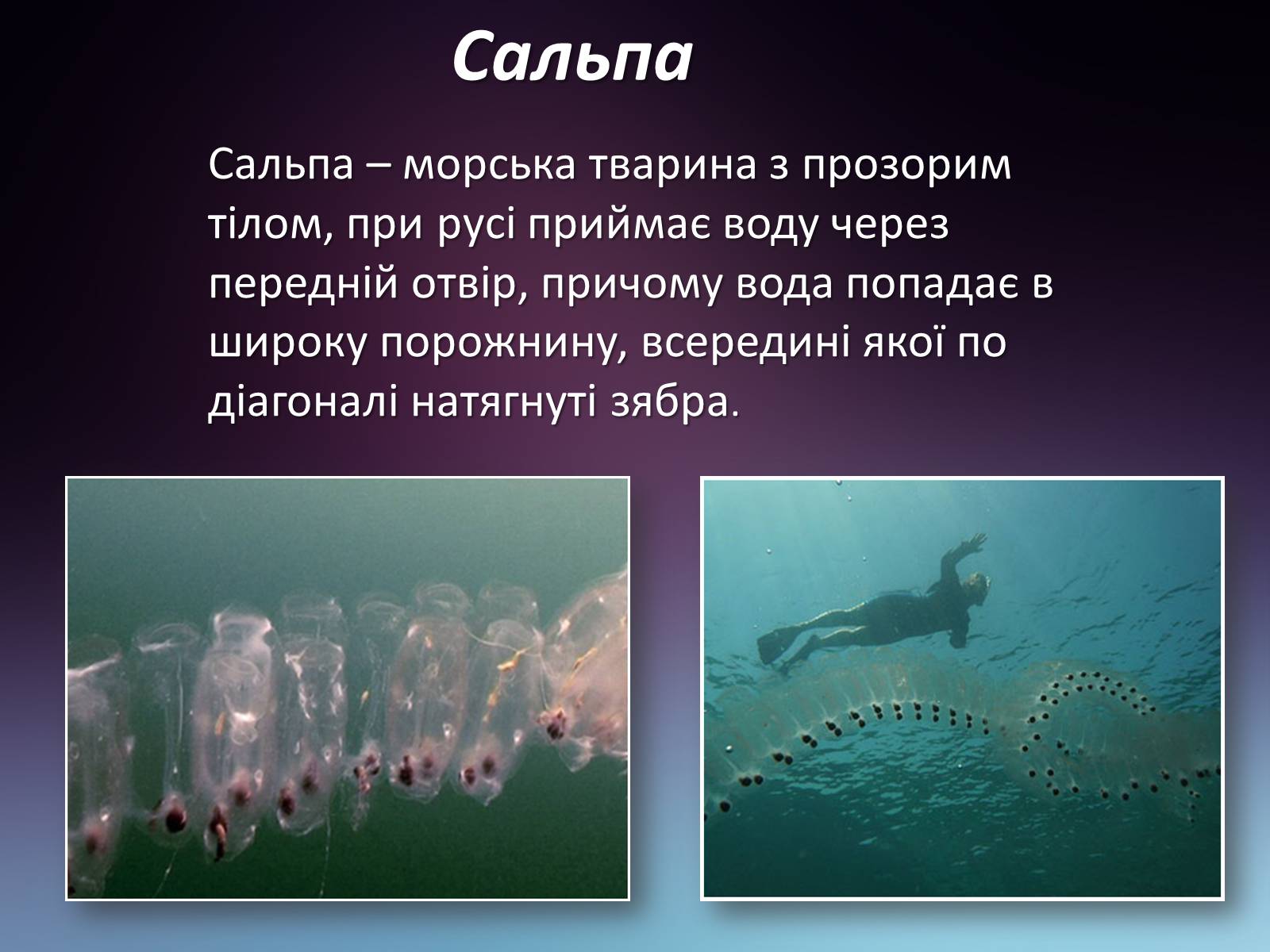 Сальпа

Сальпа – морська тварина з прозорим тілом, при русі приймає воду через передній отвір, причому вода попадає в широку порожнину, всередині якої по діагоналі натягнуті зябра.